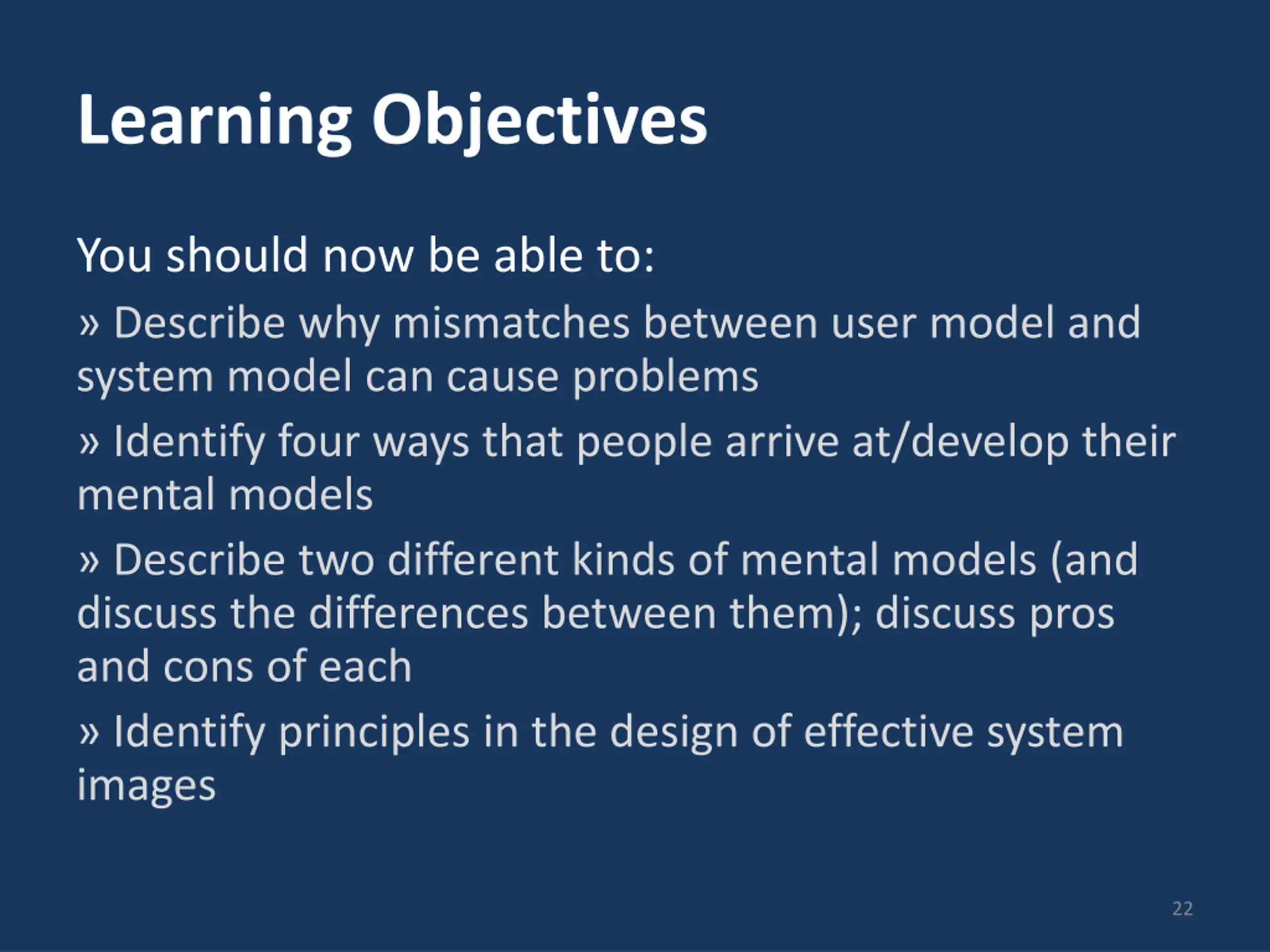 Learning Objectives

You should now be able to:

» Describe why mismatches between user model and system model can cause problems

» Identify four ways that people arrive at/develop their mental models

» Describe two different kinds of mental models (and discuss the differences between them); discuss pros and cons of each

» Identify principles in the design of effective system images

22